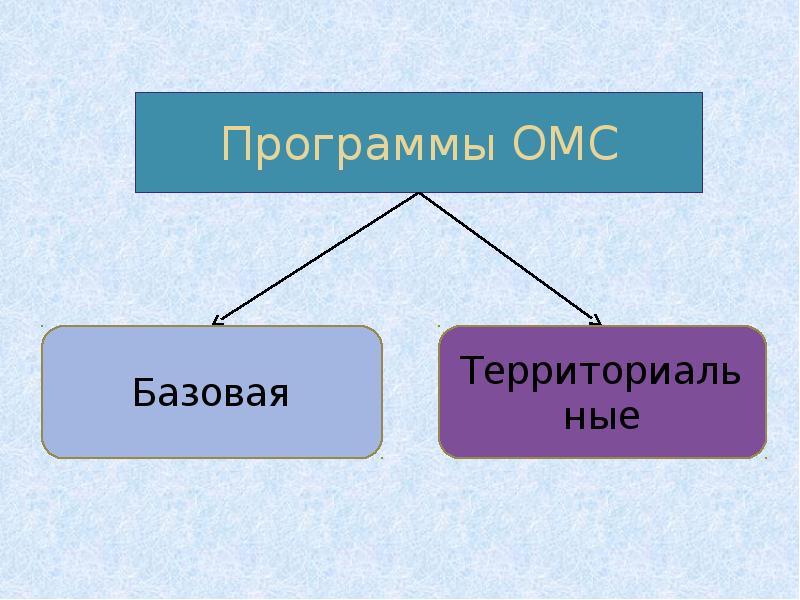 Программы ОМС

Базовая

Территориальные